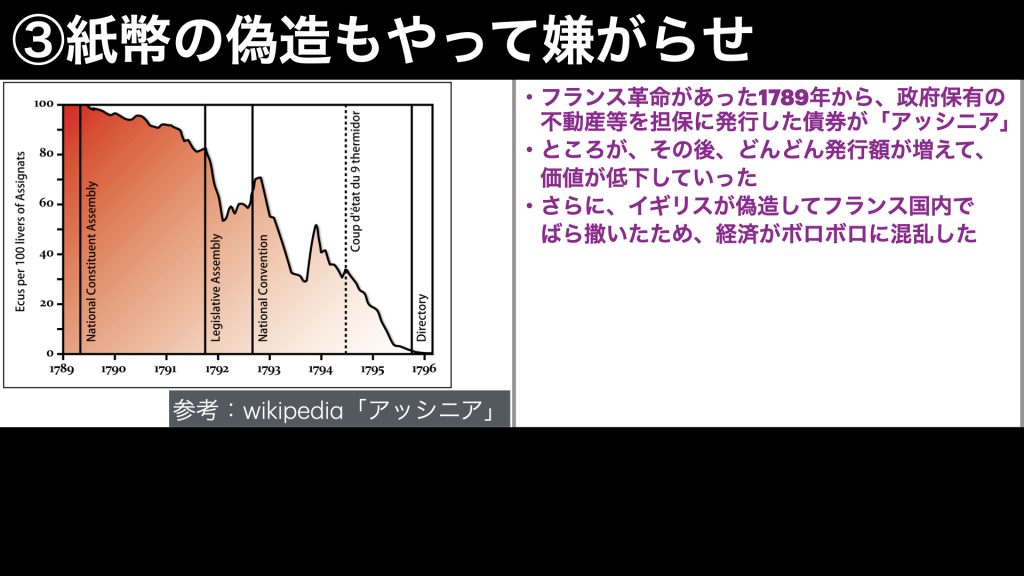 ③紙幣の偽造もやって嫌がらせ

Ecus per 100 livers of Assignats

100
80
60
40
20
0

National Constituent Assembly
Legislative Assembly
National Convention
Coup d'état du 9 thermidor
Directory

1789 1790 1791 1792 1793 1794 1795 1796

参考：wikipedia「アッシニア」

・フランス革命があった1789年から、政府保有の不動産等を担保に発行した債券が「アッシニア」
・ところが、その後、どんどん発行額が増えて、価値が低下していった
・さらに、イギリスが偽造してフランス国内でばら撒いたため、経済がボロボロに混乱した